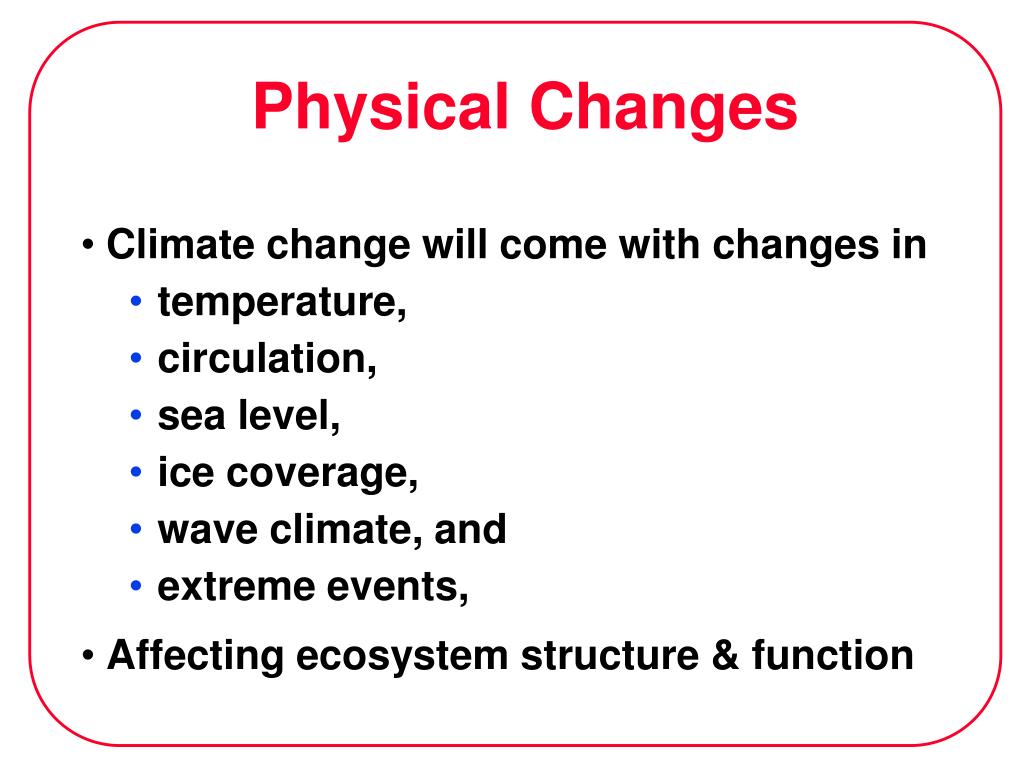 Physical Changes

• Climate change will come with changes in
  • temperature,
  • circulation,
  • sea level,
  • ice coverage,
  • wave climate, and
  • extreme events,
• Affecting ecosystem structure & function